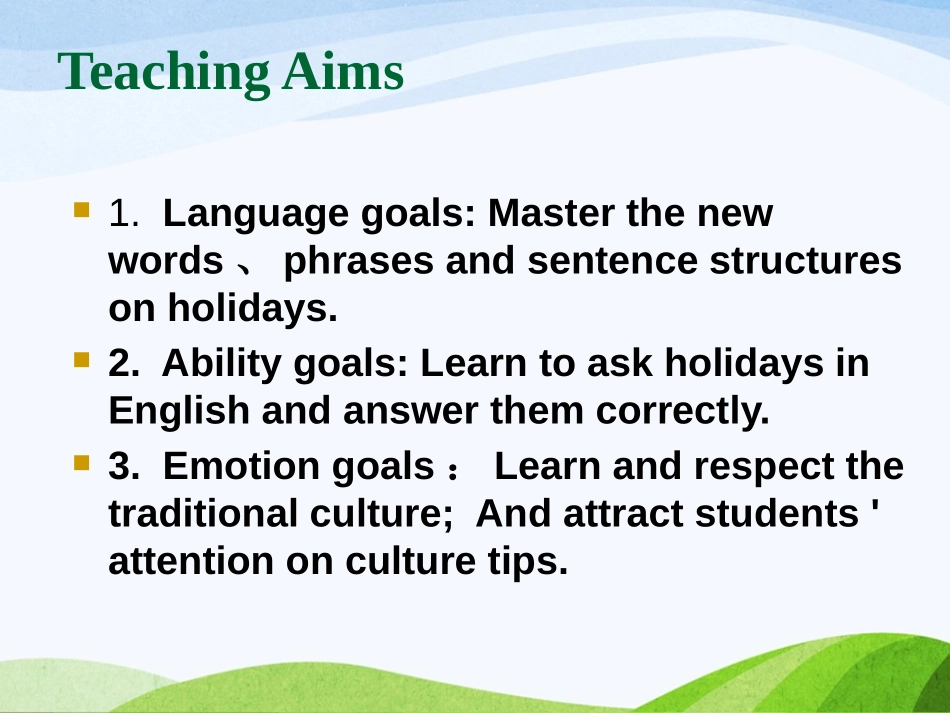 Teaching Aims

1. Language goals: Master the new words 、 phrases and sentence structures on holidays.

2. Ability goals: Learn to ask holidays in English and answer them correctly.

3. Emotion goals ： Learn and respect the traditional culture; And attract students ' attention on culture tips.